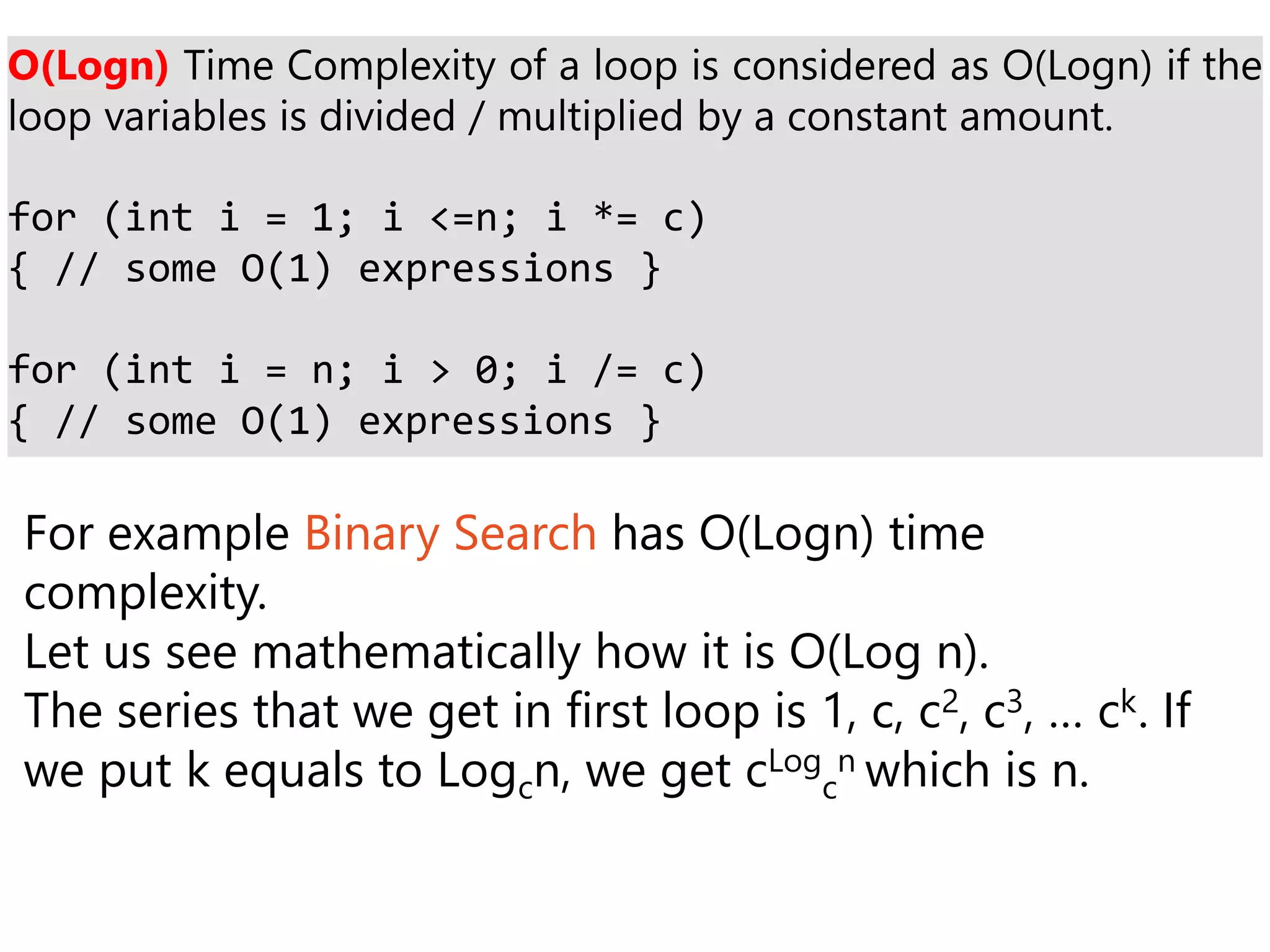 O(Logn) Time Complexity of a loop is considered as O(Logn) if the loop variables is divided / multiplied by a constant amount.

for (int i = 1; i <=n; i *= c)
{ // some O(1) expressions }

for (int i = n; i > 0; i /= c)
{ // some O(1) expressions }

For example Binary Search has O(Logn) time complexity.
Let us see mathematically how it is O(Log n).
The series that we get in first loop is 1, c, $c^2$, $c^3$, ... $c^k$. If we put k equals to $Log_c n$, we get $c^{Log_c n}$ which is n.